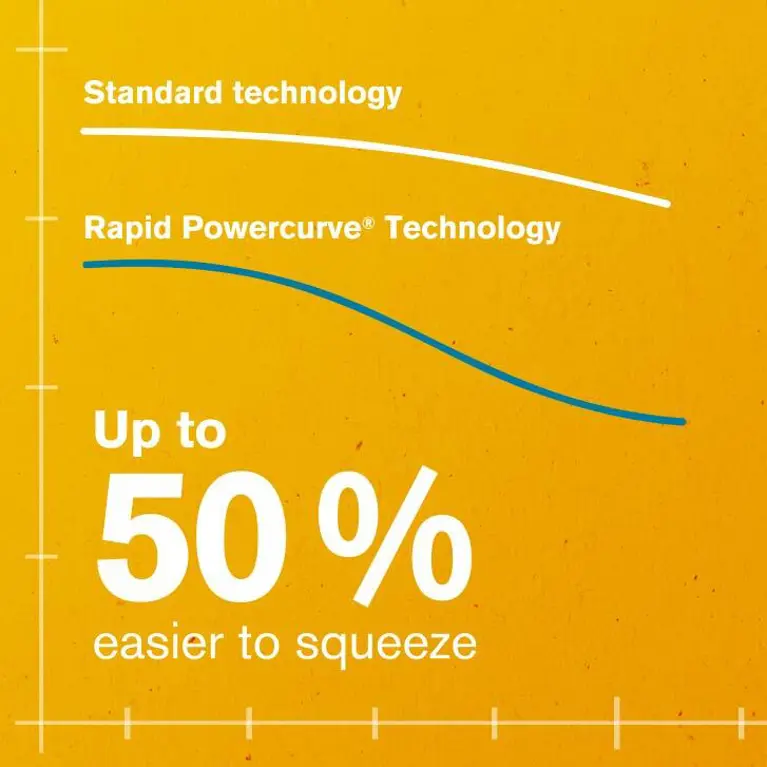 Standard technology

Rapid Powercurve® Technology

Up to
50 %
easier to squeeze